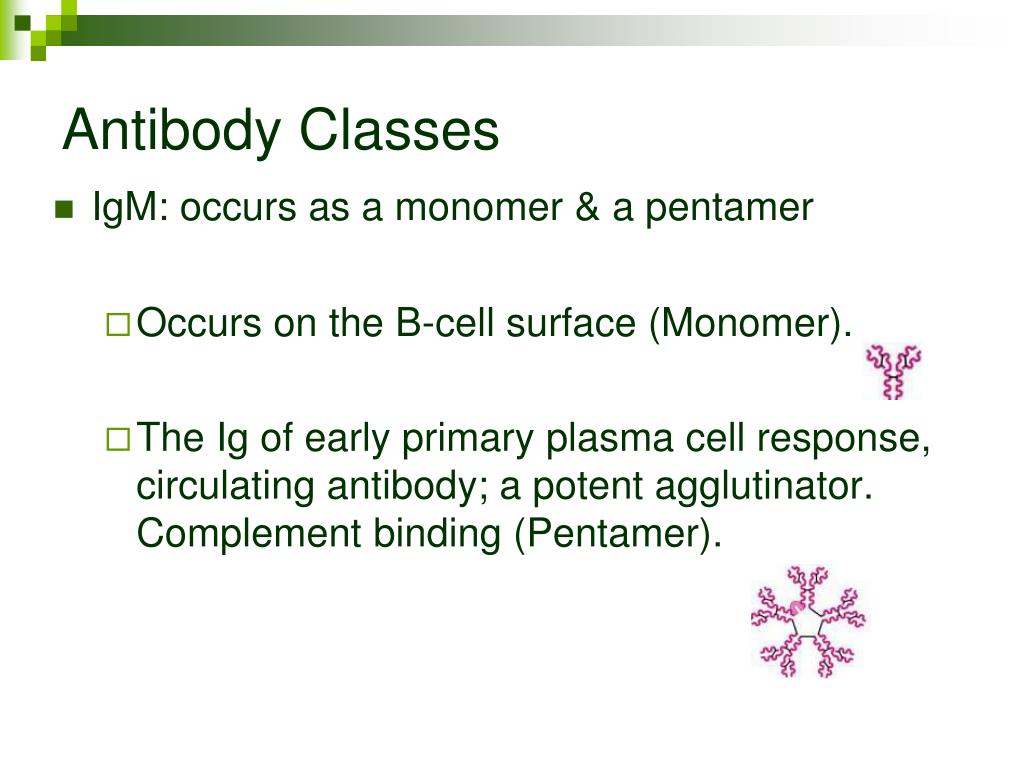 Antibody Classes

IgM: occurs as a monomer & a pentamer

Occurs on the B-cell surface (Monomer).

The Ig of early primary plasma cell response, circulating antibody; a potent agglutinator. Complement binding (Pentamer).